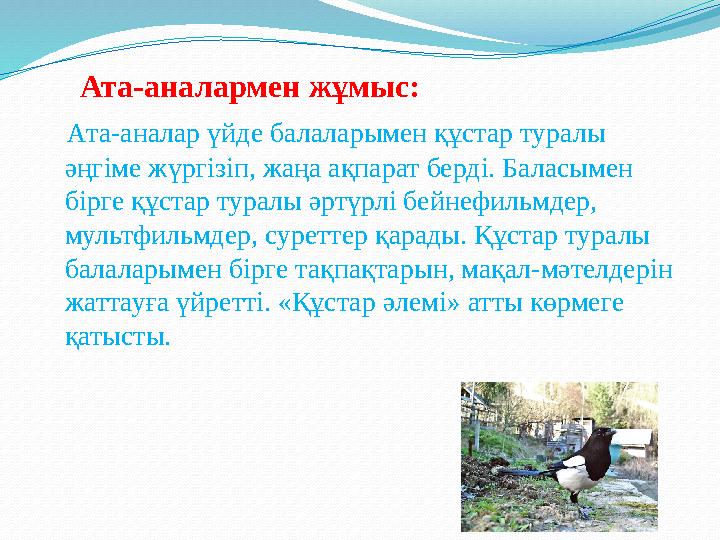 Ата-аналармен жұмыс:

Ата-аналар үйде балаларымен құстар туралы әңгіме жүргізіп, жаңа ақпарат берді. Баласымен бірге құстар туралы әртүрлі бейнефильмдер, мультфильмдер, суреттер қарады. Құстар туралы балаларымен бірге тақпақтарын, мақал-мәтелдерін жаттауға үйретті. «Құстар әлемі» атты көрмеге қатысты.